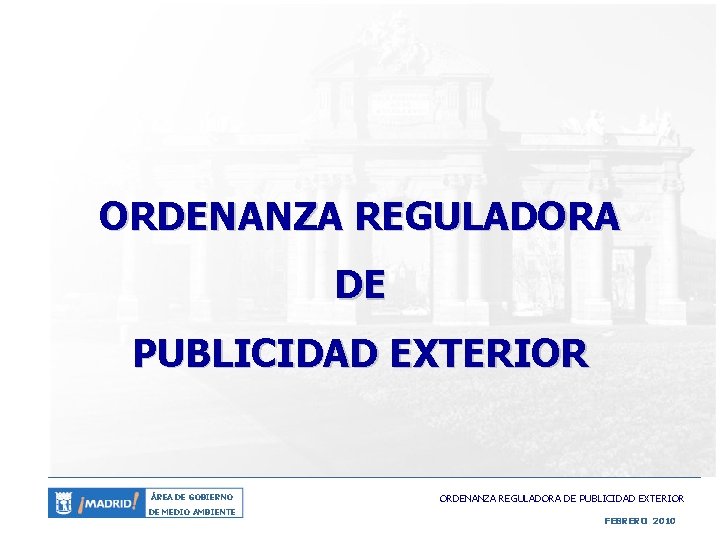 ORDENANZA REGULADORA

DE

PUBLICIDAD EXTERIOR

¡MADRID! ÁREA DE GOBIERNO DE MEDIO AMBIENTE

ORDENANZA REGULADORA DE PUBLICIDAD EXTERIOR

FEBRERO 2010